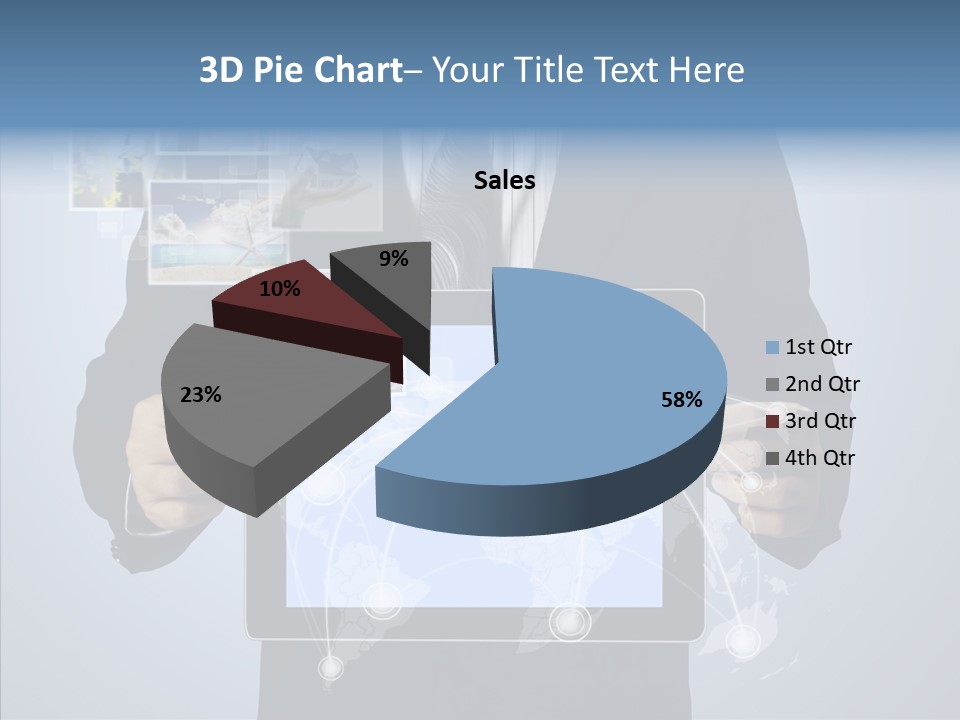 3D Pie Chart– Your Title Text Here

Sales

9%

10%

23%

58%

1st Qtr
2nd Qtr
3rd Qtr
4th Qtr